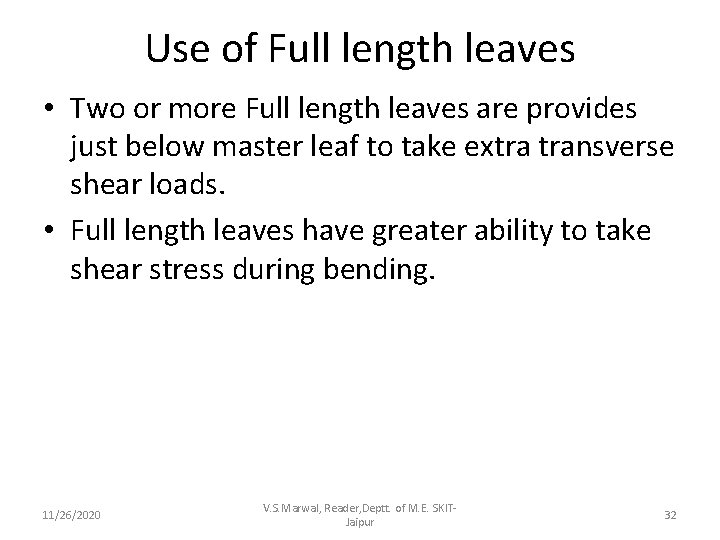 Use of Full length leaves

• Two or more Full length leaves are provides just below master leaf to take extra transverse shear loads.

• Full length leaves have greater ability to take shear stress during bending.

11/26/2020

V.S.Marwal, Reader,Deptt. of M.E. SKIT-Jaipur

32